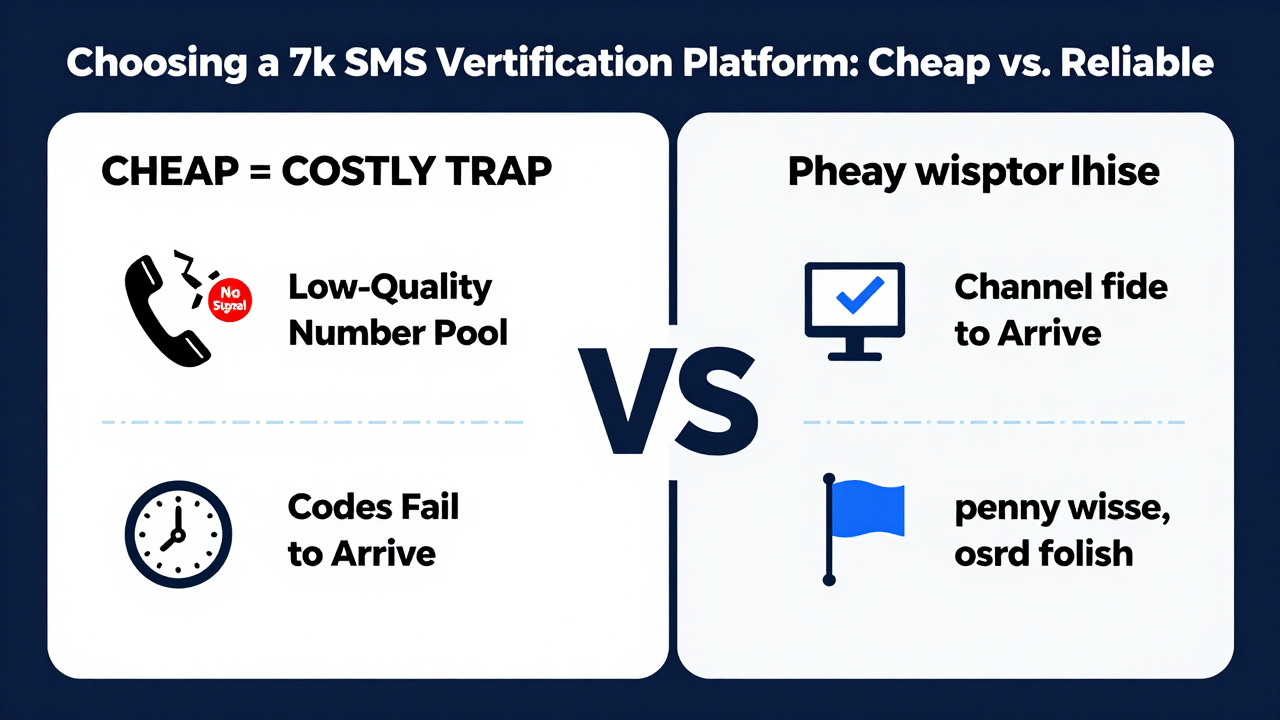 Choosing a 7k SMS Vertification Platform: Cheap vs. Reliable

CHEAP = COSTLY TRAP

No Signal

Low-Quality Number Pool

Codes Fail to Arrive

VS

Pheay wisptor lhise

Channel fide to Arrive

penny wisse, osrd folish